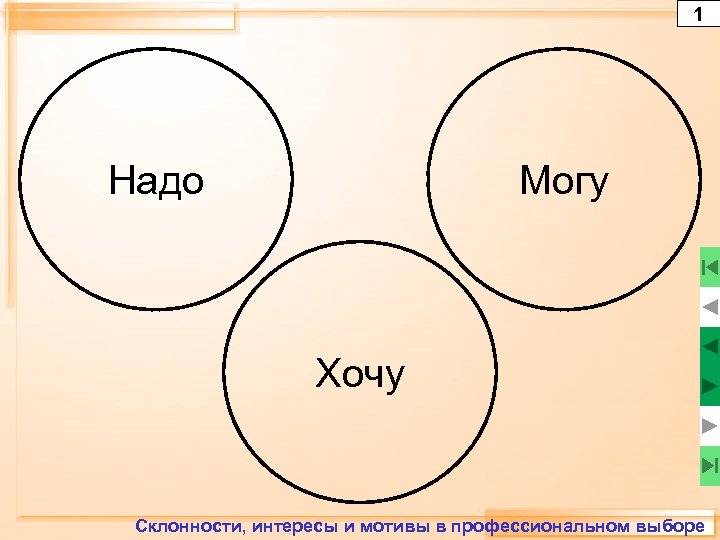 1

Надо

Могу

Хочу

Склонности, интересы и мотивы в профессиональном выборе